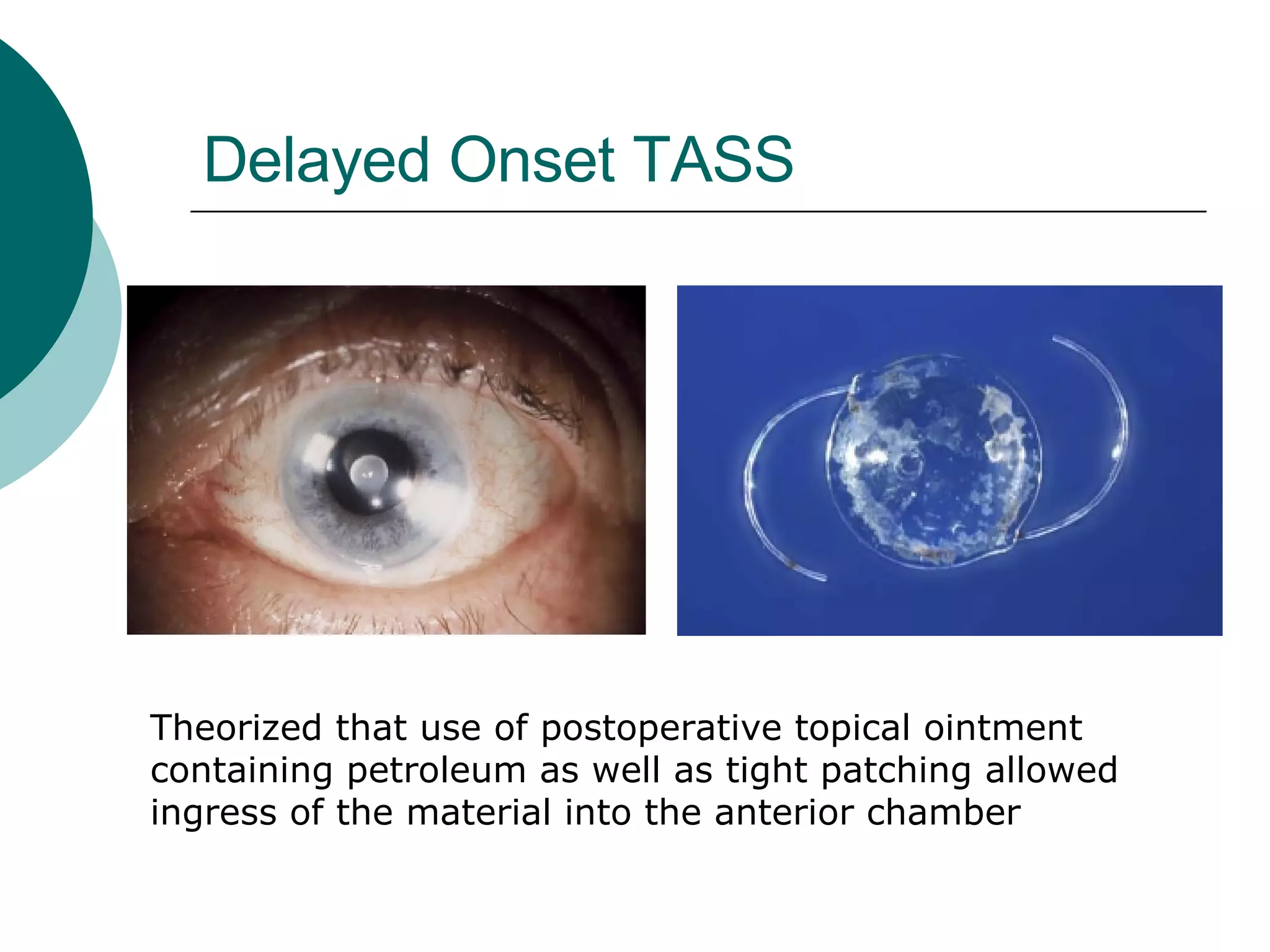 Delayed Onset TASS

Theorized that use of postoperative topical ointment containing petroleum as well as tight patching allowed ingress of the material into the anterior chamber